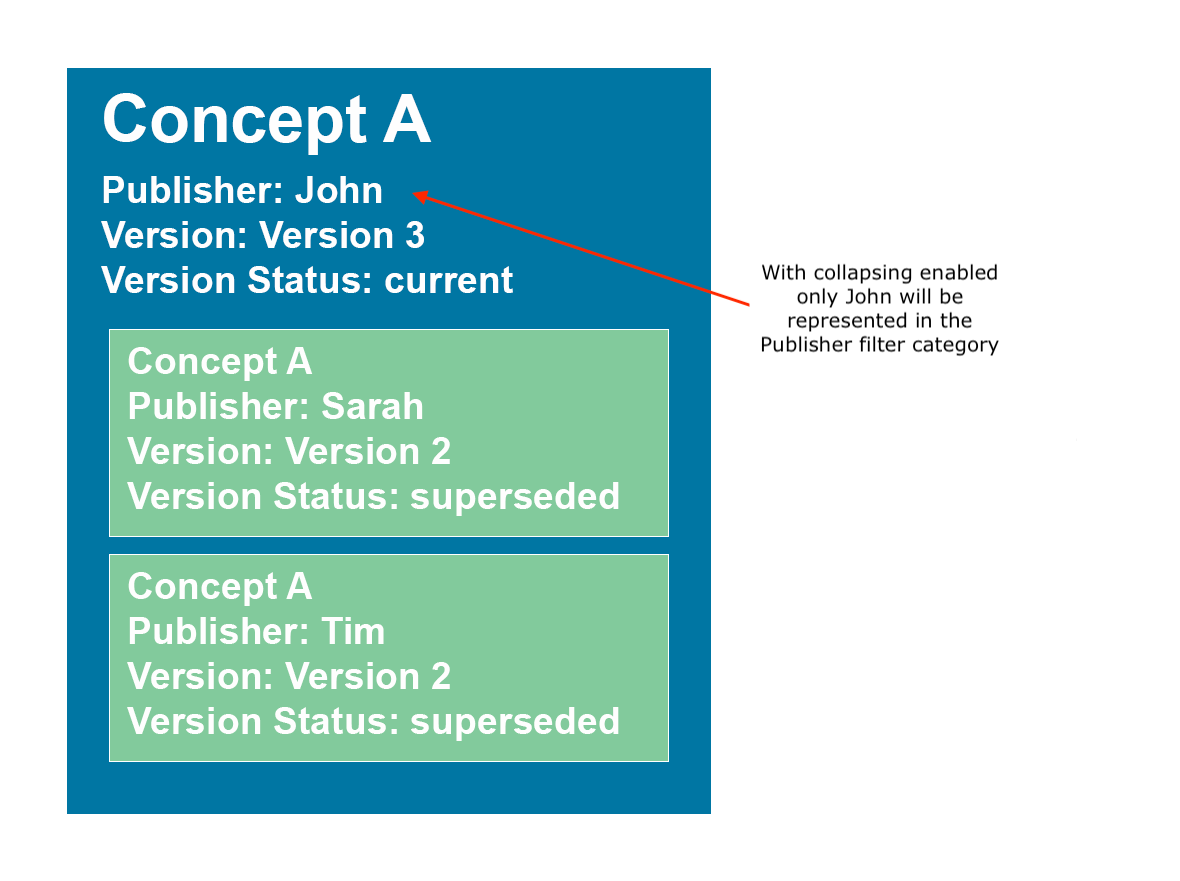 Concept A
Publisher: John
Version: Version 3
Version Status: current

Concept A
Publisher: Sarah
Version: Version 2
Version Status: superseded

Concept A
Publisher: Tim
Version: Version 2
Version Status: superseded

With collapsing enabled only John will be represented in the Publisher filter category